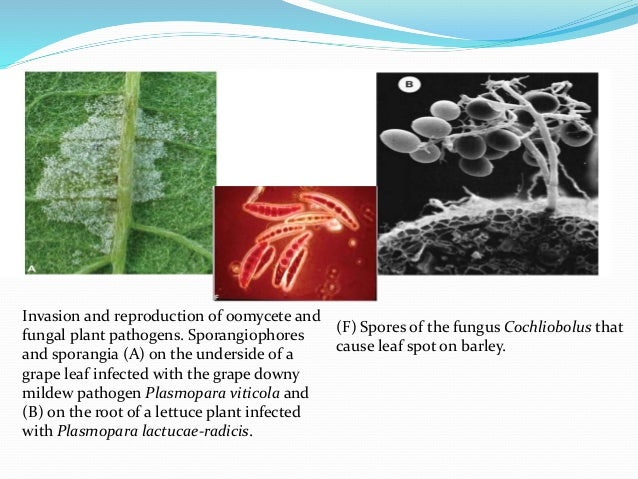 A

F

B

Invasion and reproduction of oomycete and fungal plant pathogens. Sporangiophores and sporangia (A) on the underside of a grape leaf infected with the grape downy mildew pathogen Plasmopara viticola and (B) on the root of a lettuce plant infected with Plasmopara lactucae-radicis.

(F) Spores of the fungus Cochliobolus that cause leaf spot on barley.